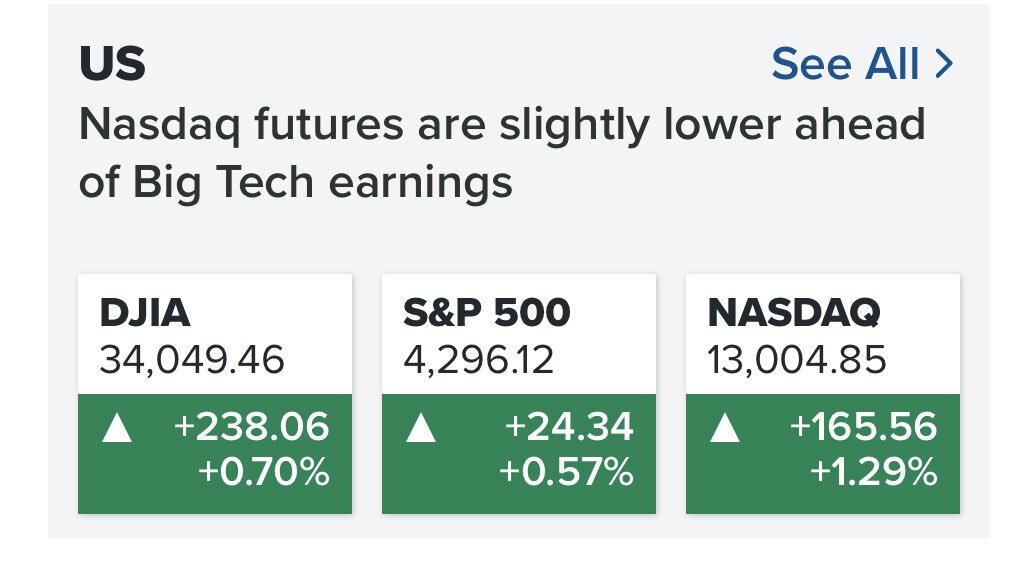 US

See All >

Nasdaq futures are slightly lower ahead of Big Tech earnings

DJIA
34,049.46
▲ +238.06
+0.70%

S&P 500
4,296.12
▲ +24.34
+0.57%

NASDAQ
13,004.85
▲ +165.56
+1.29%